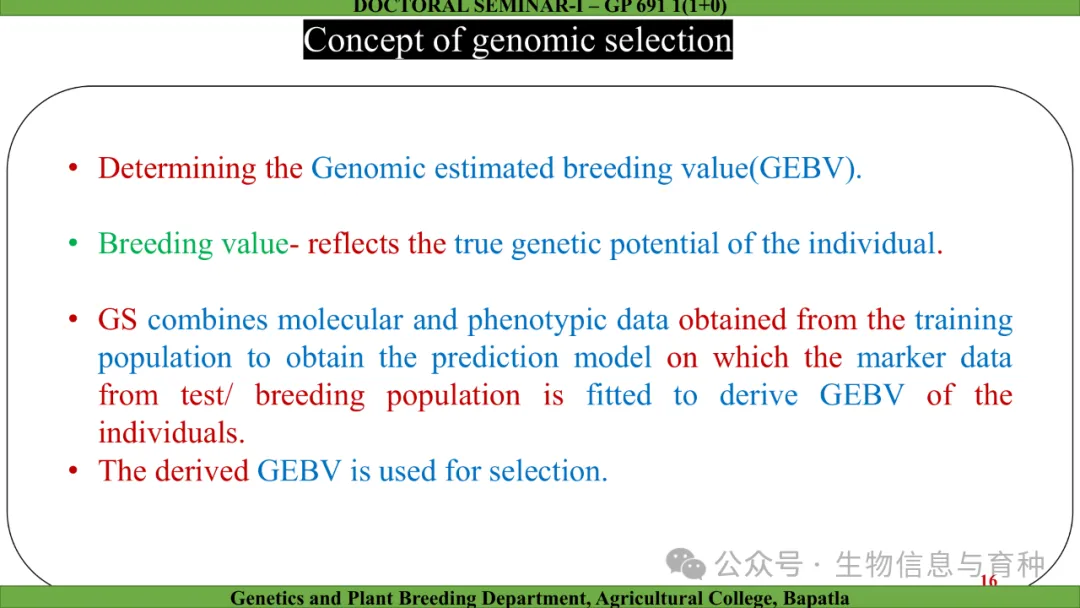 DOCTORAL SEMINAR-I – GP 691 1(1+0)

Concept of genomic selection

• Determining the Genomic estimated breeding value(GEBV).

• Breeding value- reflects the true genetic potential of the individual.

• GS combines molecular and phenotypic data obtained from the training population to obtain the prediction model on which the marker data from test/ breeding population is fitted to derive GEBV of the individuals.

• The derived GEBV is used for selection.

公众号 · 生物信息与育种

16

Genetics and Plant Breeding Department, Agricultural College, Bapatla